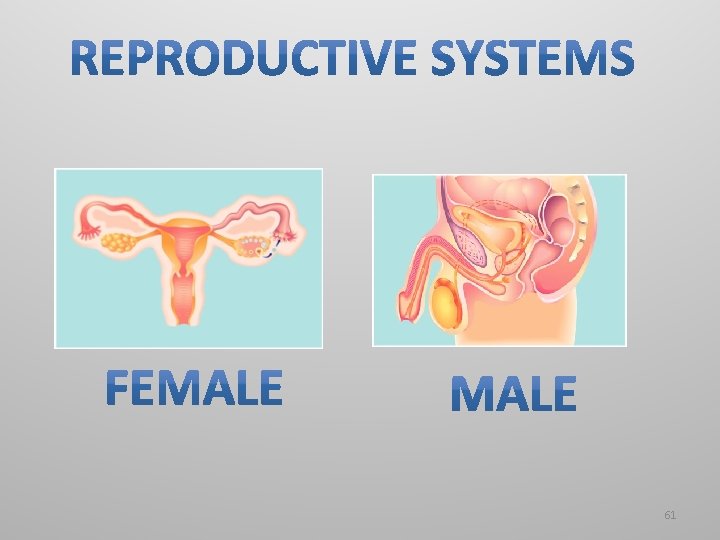 REPRODUCTIVE SYSTEMS

FEMALE

MALE

61